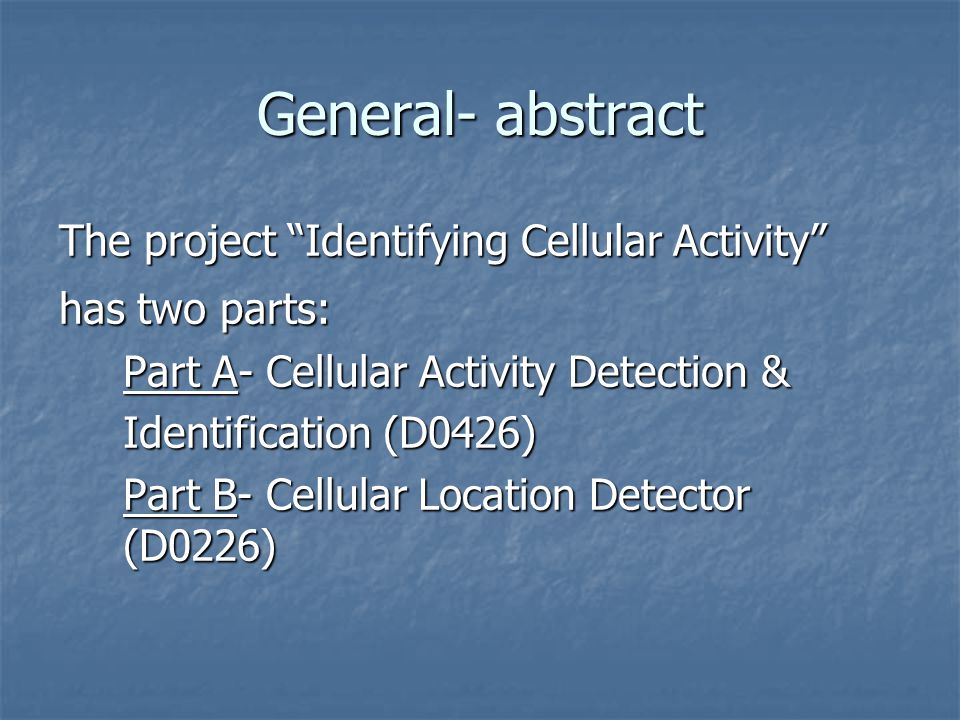 General- abstract

The project “Identifying Cellular Activity” has two parts:

Part A- Cellular Activity Detection & Identification (D0426)

Part B- Cellular Location Detector (D0226)